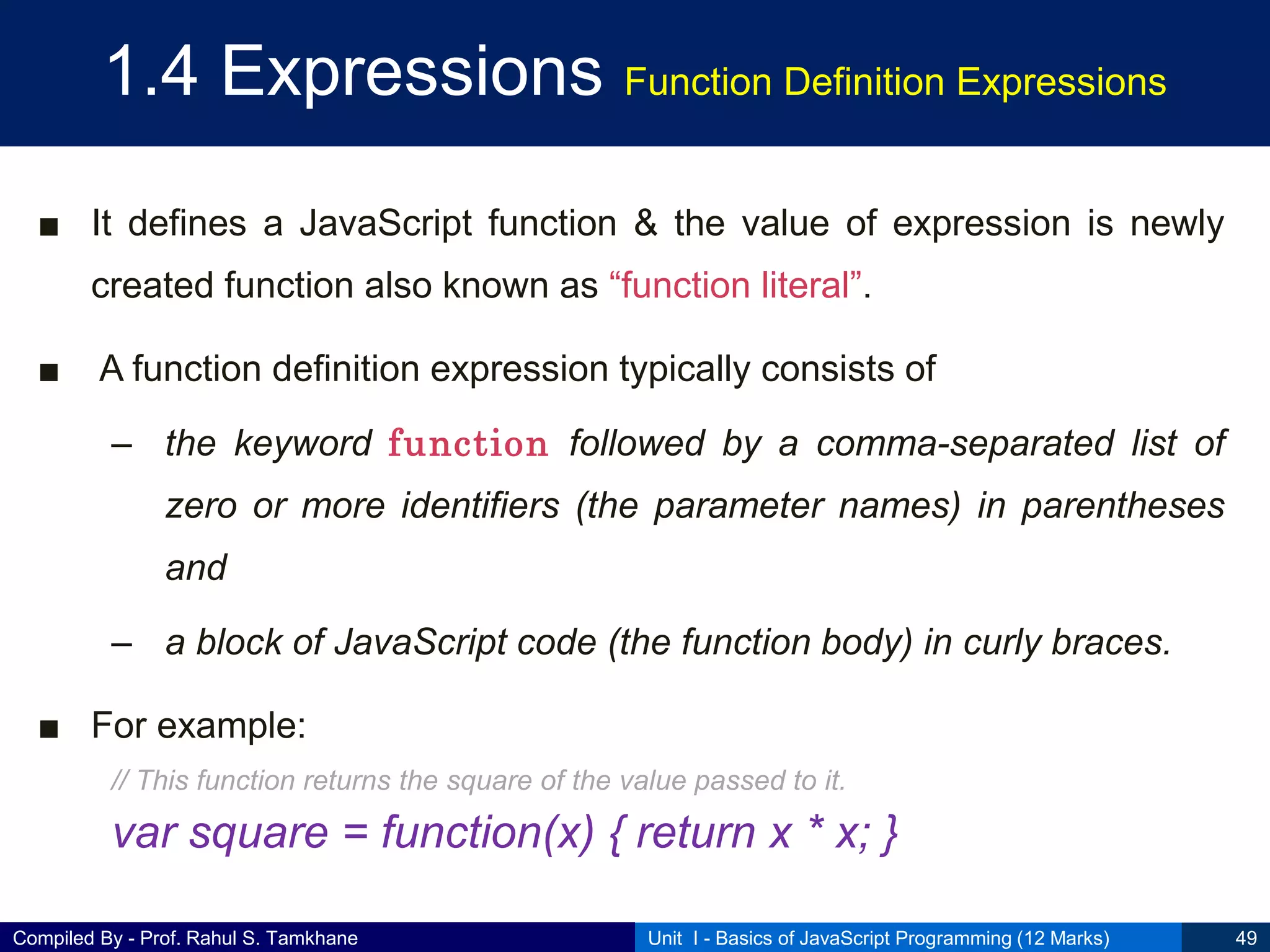 1.4 Expressions Function Definition Expressions

■ It defines a JavaScript function & the value of expression is newly created function also known as “function literal”.

■ A function definition expression typically consists of

– the keyword function followed by a comma-separated list of zero or more identifiers (the parameter names) in parentheses and

– a block of JavaScript code (the function body) in curly braces.

■ For example:

// This function returns the square of the value passed to it.

var square = function(x) { return x * x; }

Compiled By - Prof. Rahul S. Tamkhane

Unit I - Basics of JavaScript Programming (12 Marks)

49